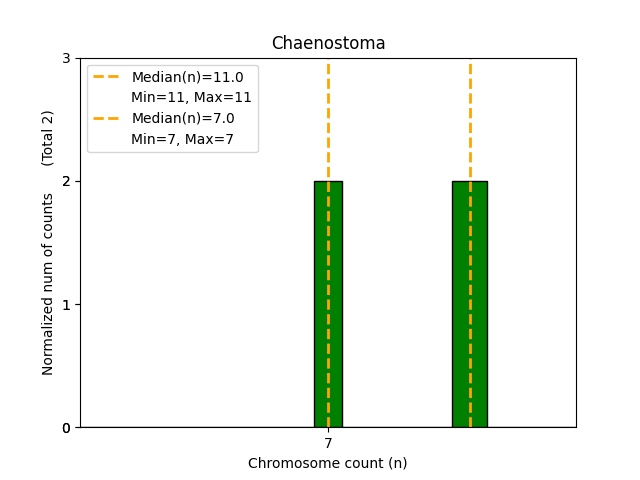 Chaenostoma

Median(n)=11.0
Min=11, Max=11
Median(n)=7.0
Min=7, Max=7

Normalized num of counts (Total 2)

3
2
1
0

7

Chromosome count (n)